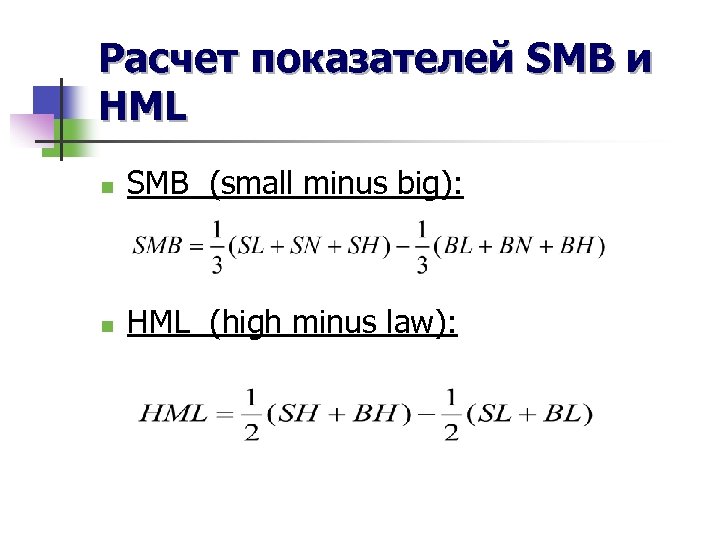 Расчет показателей SMB и HML

SMB (small minus big):

$SMB = \frac{1}{3}(SL + SN + SH) - \frac{1}{3}(BL + BN + BH)$

HML (high minus law):

$HML = \frac{1}{2}(SH + BH) - \frac{1}{2}(SL + BL)$